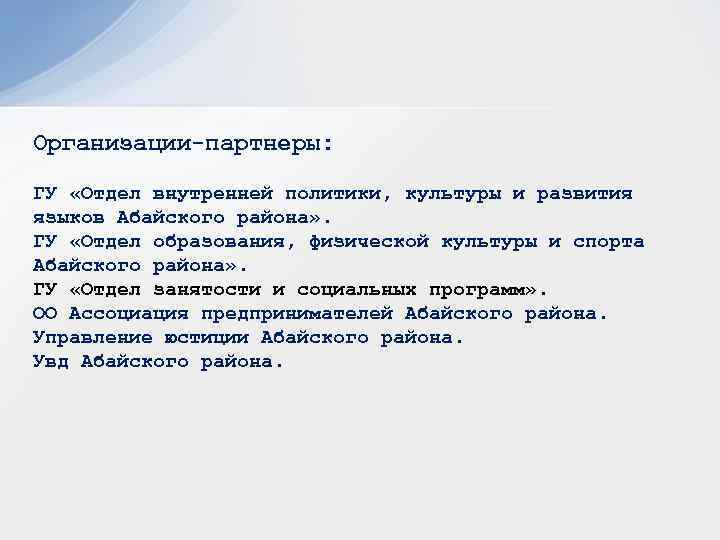 Организации-партнеры:

ГУ «Отдел внутренней политики, культуры и развития языков Абайского района».
ГУ «Отдел образования, физической культуры и спорта Абайского района».
ГУ «Отдел занятости и социальных программ».
ОО Ассоциация предпринимателей Абайского района.
Управление юстиции Абайского района.
Увд Абайского района.